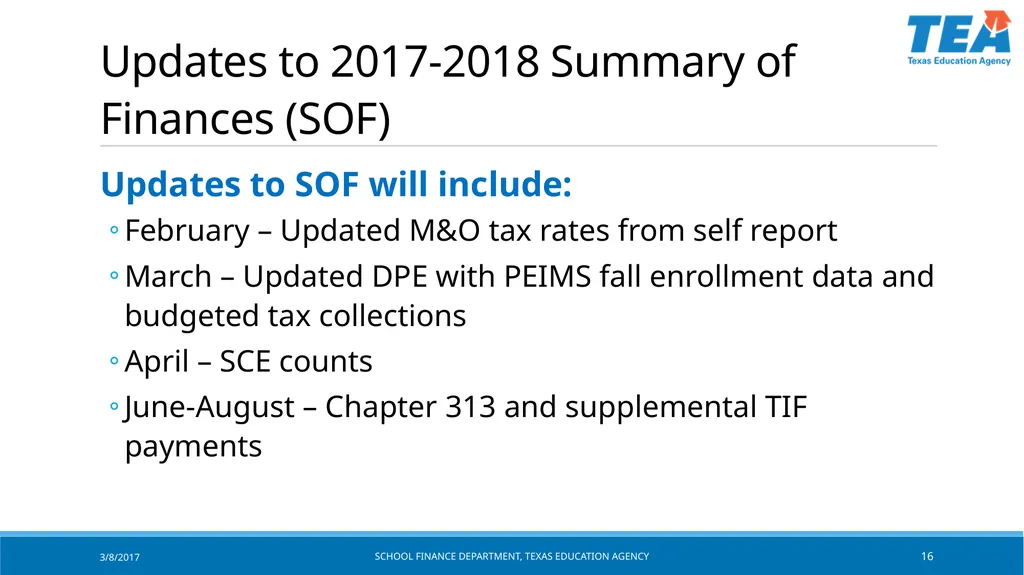 TEA
Texas Education Agency

Updates to 2017-2018 Summary of Finances (SOF)

Updates to SOF will include:

◦ February – Updated M&O tax rates from self report

◦ March – Updated DPE with PEIMS fall enrollment data and budgeted tax collections

◦ April – SCE counts

◦ June-August – Chapter 313 and supplemental TIF payments

3/8/2017 SCHOOL FINANCE DEPARTMENT, TEXAS EDUCATION AGENCY 16